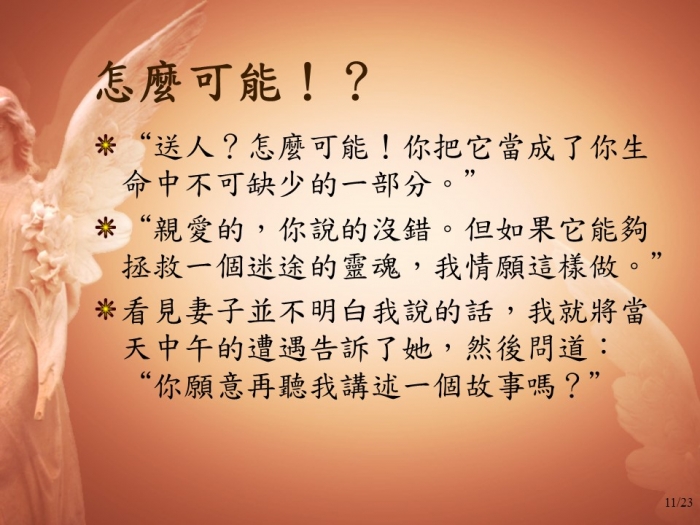 怎麼可能！？

“送人？怎麼可能！你把它當成了你生命中不可缺少的一部分。”

“親愛的，你說的沒錯。但如果它能夠拯救一個迷途的靈魂，我情願這樣做。”

看見妻子並不明白我說的話，我就將當天中午的遭遇告訴了她，然後問道：“你願意再聽我講述一個故事嗎？”

11/23